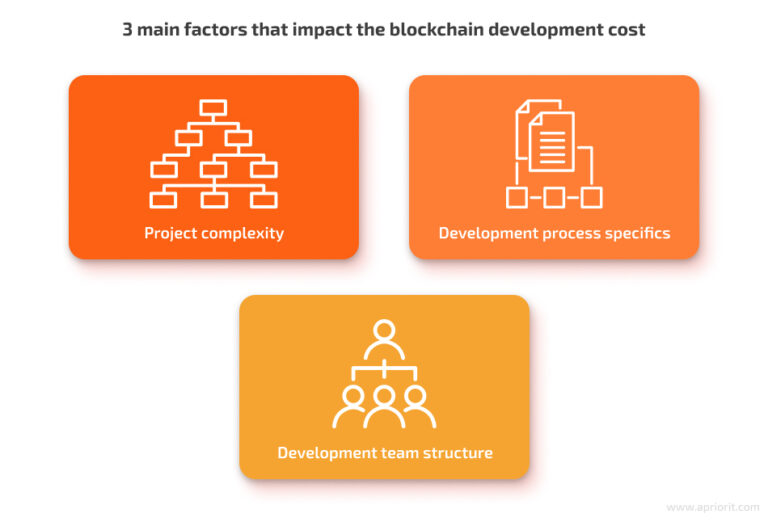 3 main factors that impact the blockchain development cost

Project complexity

Development process specifics

Development team structure

www.apriorit.com